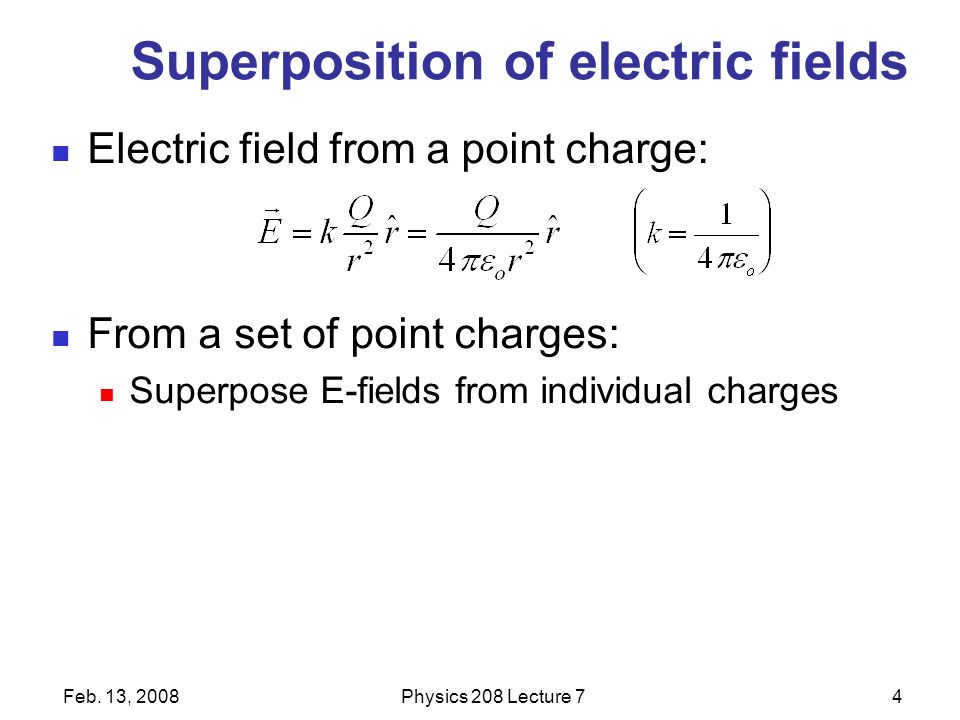 Superposition of electric fields

Electric field from a point charge:

$\vec{E} = k\frac{Q}{r^2}\hat{r} = \frac{Q}{4\pi\varepsilon_o r^2}\hat{r}$ $\left(k = \frac{1}{4\pi\varepsilon_o}\right)$

From a set of point charges:

Superpose E-fields from individual charges

Feb. 13, 2008 Physics 208 Lecture 7 4